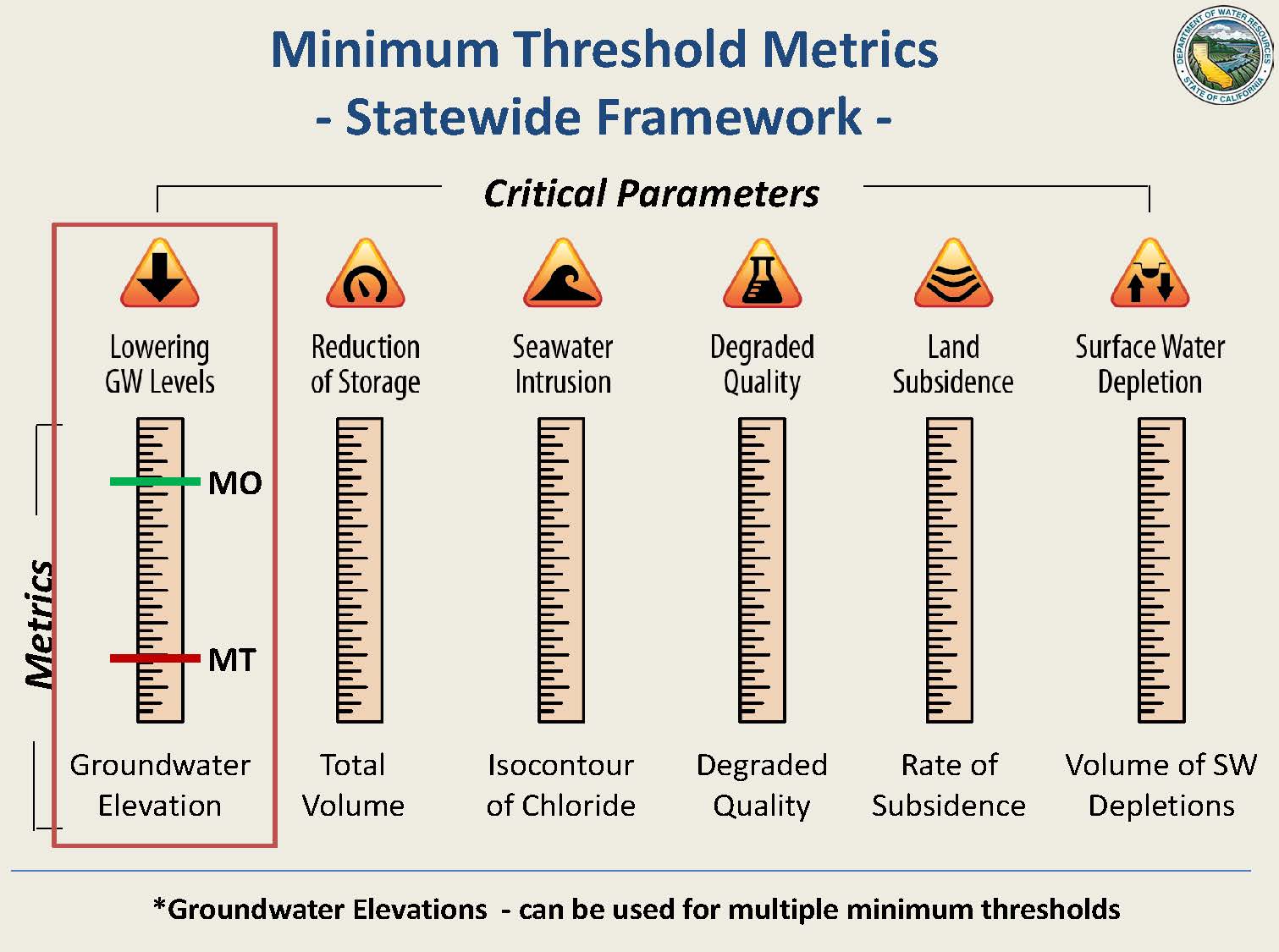 Minimum Threshold Metrics
- Statewide Framework -

DEPARTMENT OF WATER RESOURCES
STATE OF CALIFORNIA

Critical Parameters

Lowering GW Levels

Reduction of Storage

Seawater Intrusion

Degraded Quality

Land Subsidence

Surface Water Depletion

Metrics

MO

MT

Groundwater Elevation

Total Volume

Isocontour of Chloride

Degraded Quality

Rate of Subsidence

Volume of SW Depletions

*Groundwater Elevations - can be used for multiple minimum thresholds